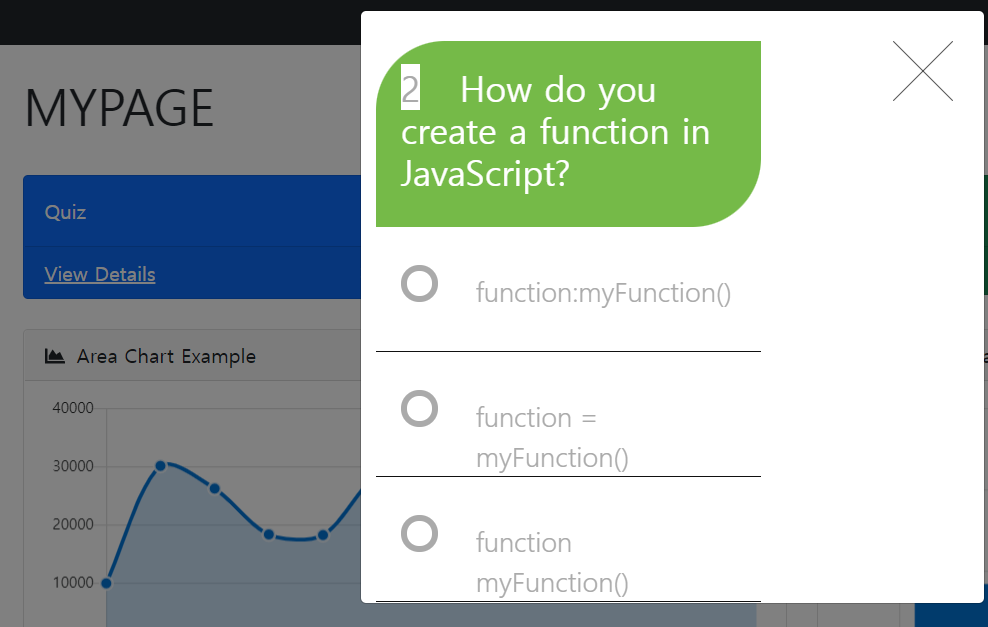 MYPAGE

Quiz

View Details

Area Chart Example

40000
30000
20000
10000

2 How do you create a function in JavaScript?

function:myFunction()

function = myFunction()

function myFunction()